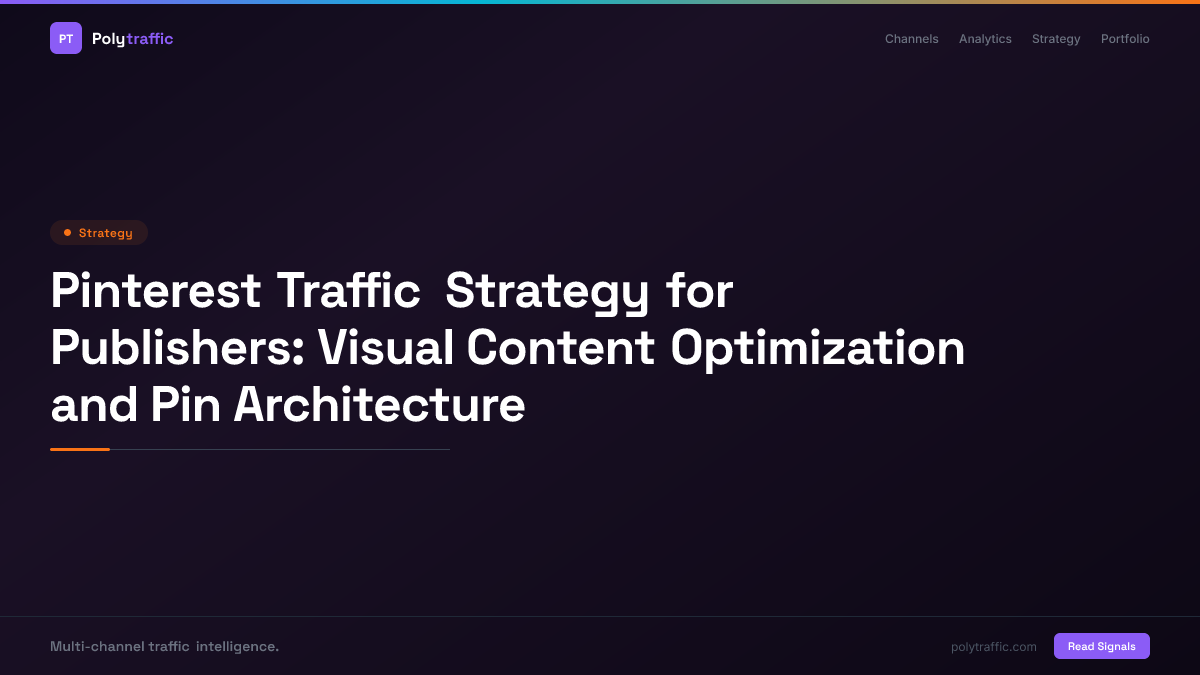 PT Polytraffic

Channels Analytics Strategy Portfolio

Strategy

Pinterest Traffic Strategy for Publishers: Visual Content Optimization and Pin Architecture

Multi-channel traffic intelligence.

polytraffic.com

Read Signals